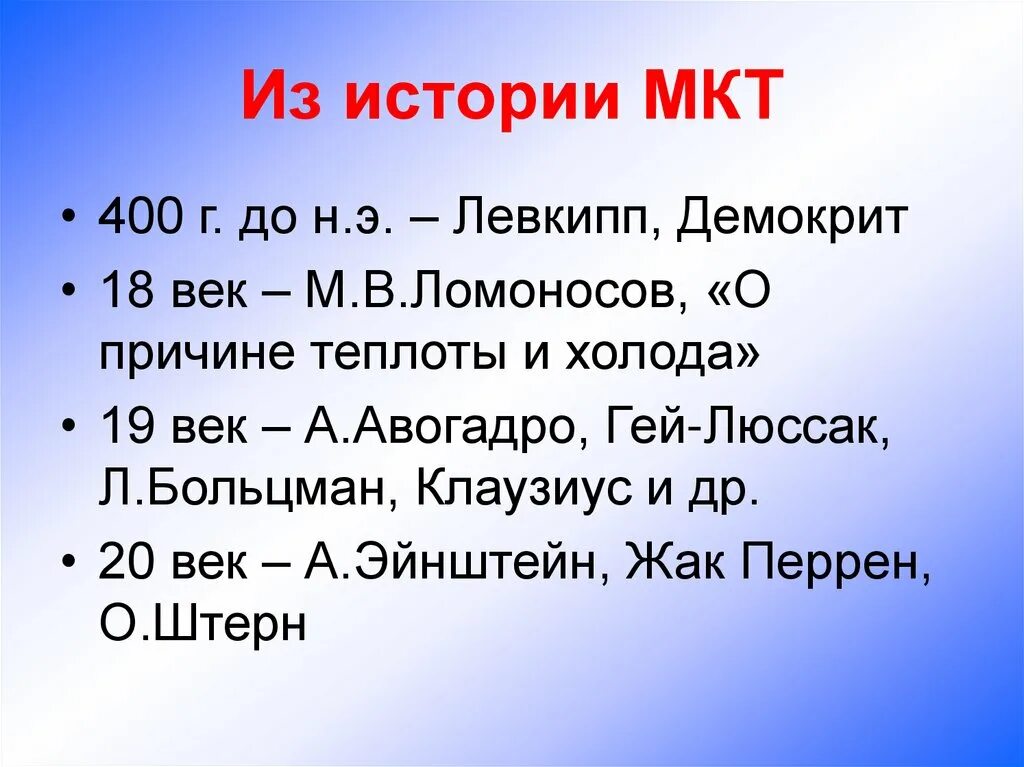 Из истории МКТ

• 400 г. до н.э. – Левкипп, Демокрит
• 18 век – М.В.Ломоносов, «О причине теплоты и холода»
• 19 век – А.Авогадро, Гей-Люссак, Л.Больцман, Клаузиус и др.
• 20 век – А.Эйнштейн, Жак Перрен, О.Штерн